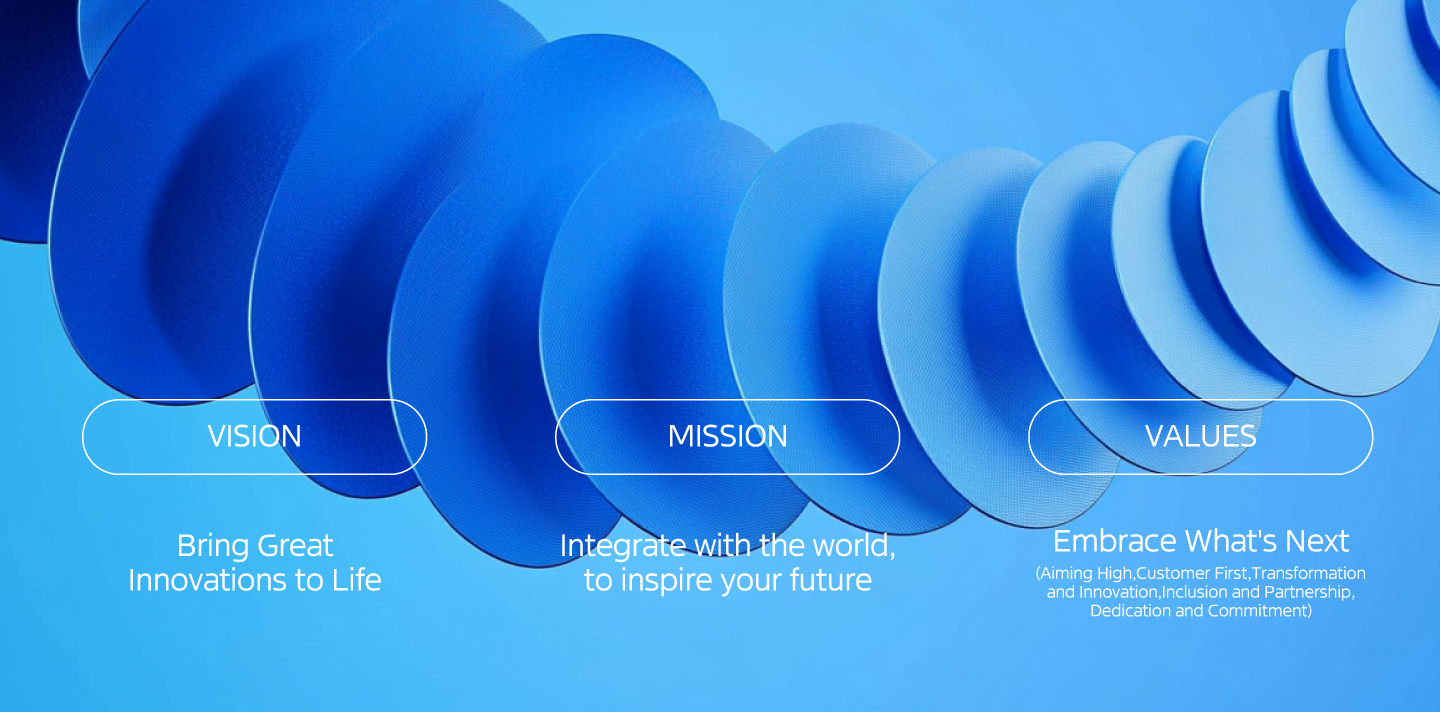 VISION

Bring Great Innovations to Life

MISSION

Integrate with the world, to inspire your future

VALUES

Embrace What's Next

(Aiming High,Customer First,Transformation and Innovation,Inclusion and Partnership, Dedication and Commitment)